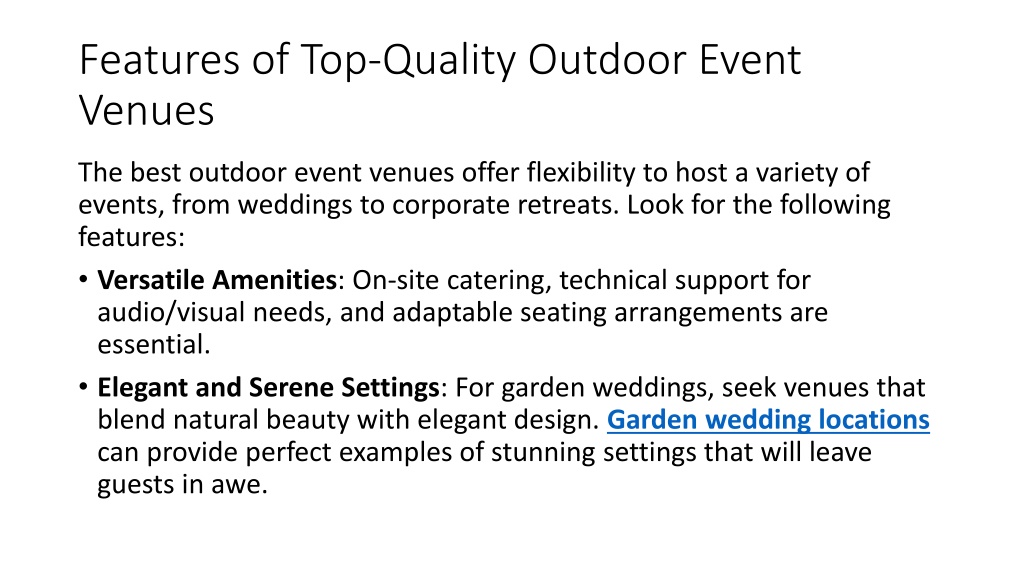 Features of Top-Quality Outdoor Event Venues

The best outdoor event venues offer flexibility to host a variety of events, from weddings to corporate retreats. Look for the following features:

• Versatile Amenities: On-site catering, technical support for audio/visual needs, and adaptable seating arrangements are essential.

• Elegant and Serene Settings: For garden weddings, seek venues that blend natural beauty with elegant design. Garden wedding locations can provide perfect examples of stunning settings that will leave guests in awe.